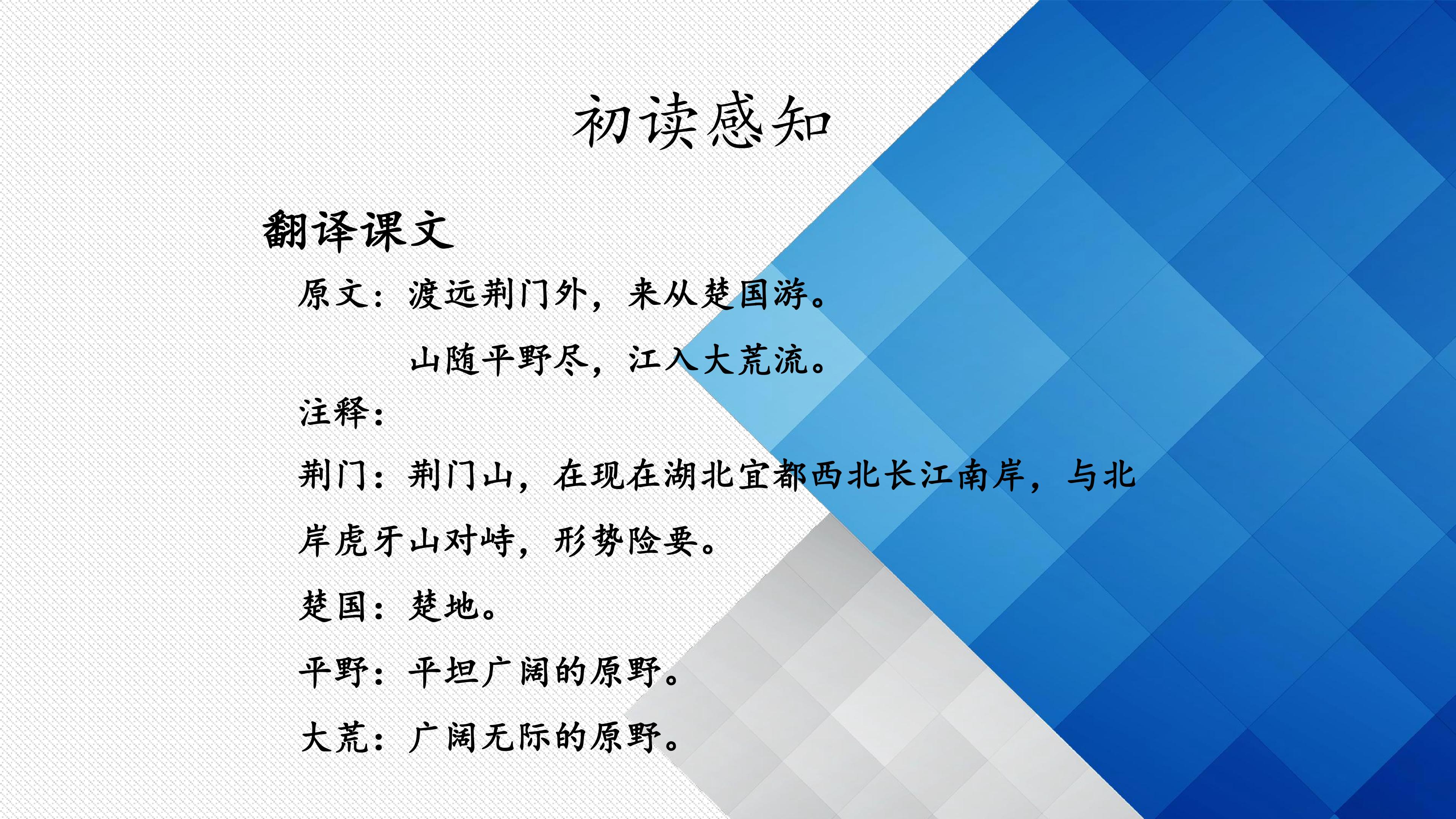 初读感知

翻译课文

原文：渡远荆门外，来从楚国游。

山随平野尽，江入大荒流。

注释：

荆门：荆门山，在现在湖北宜都西北长江南岸，与北岸虎牙山对峙，形势险要。

楚国：楚地。

平野：平坦广阔的原野。

大荒：广阔无际的原野。